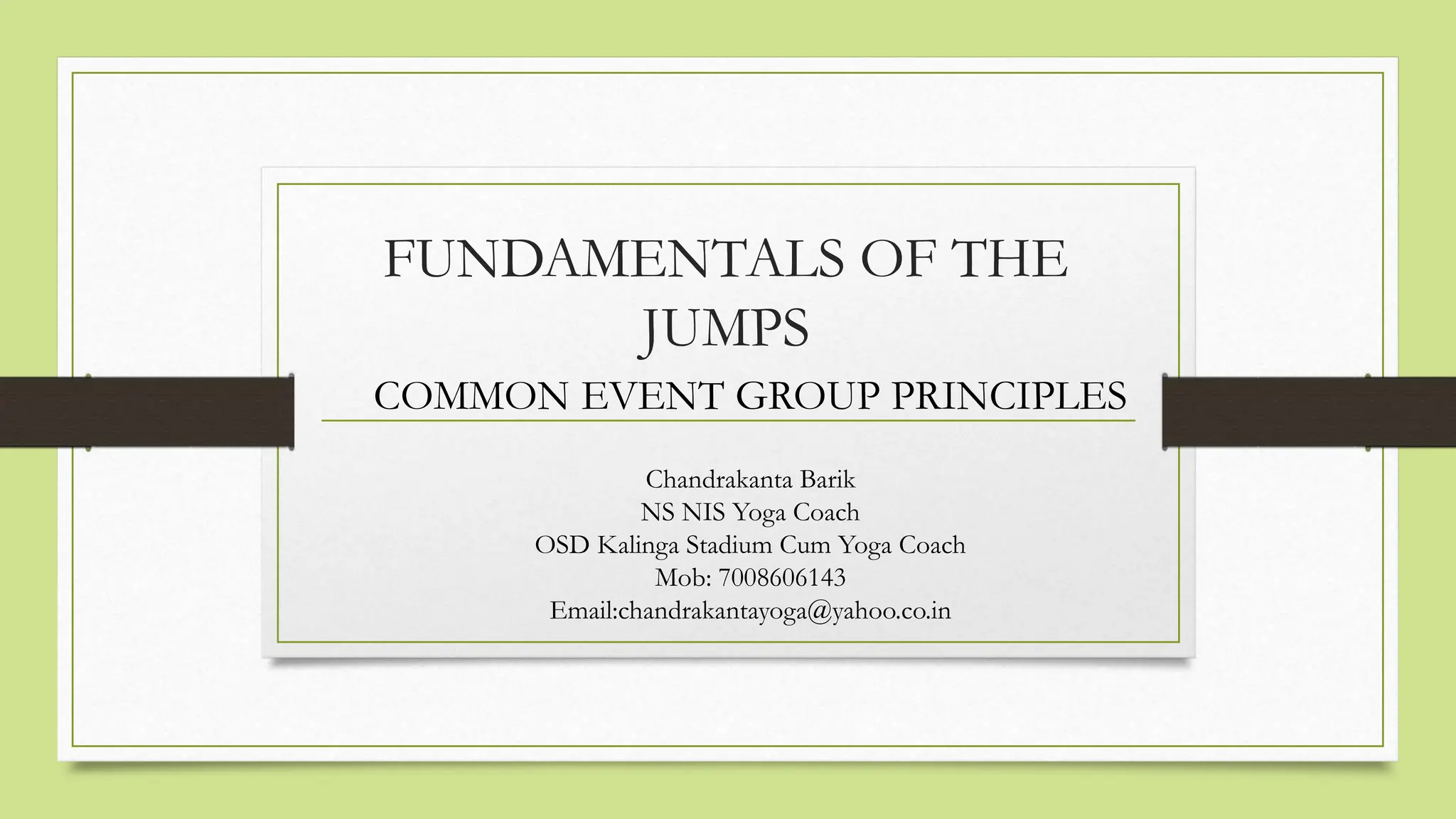 FUNDAMENTALS OF THE JUMPS

COMMON EVENT GROUP PRINCIPLES

Chandrakanta Barik
NS NIS Yoga Coach
OSD Kalinga Stadium Cum Yoga Coach
Mob: 7008606143
Email:chandrakantayoga@yahoo.co.in